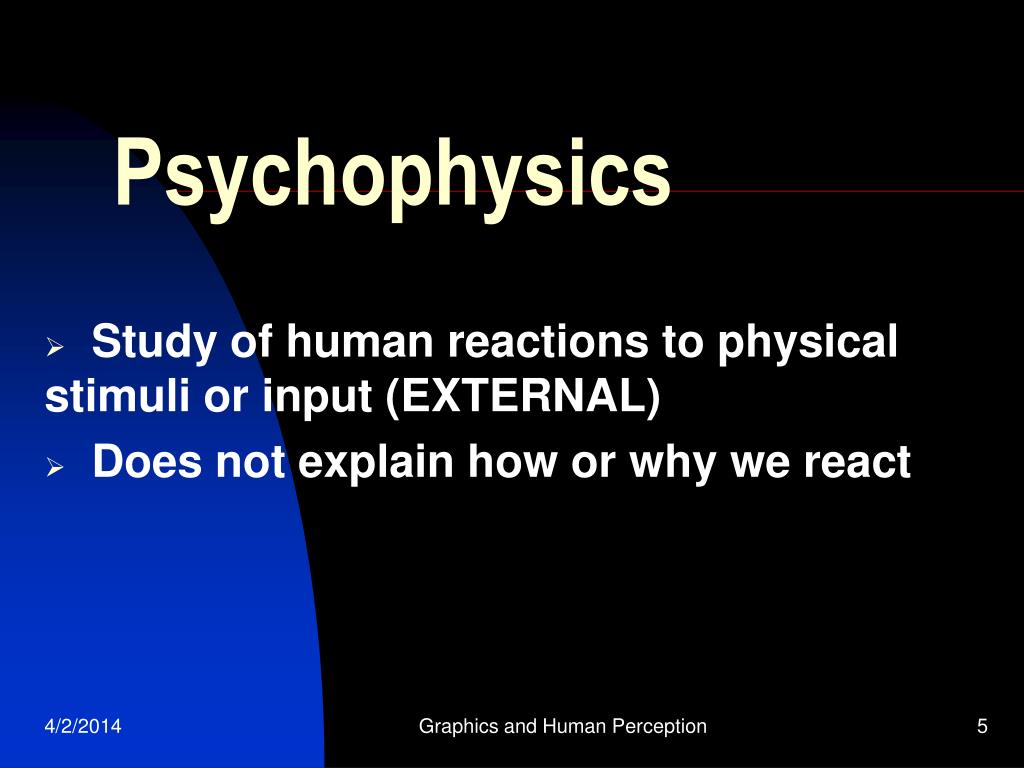 Psychophysics

➢ Study of human reactions to physical stimuli or input (EXTERNAL)

➢ Does not explain how or why we react

4/2/2014

Graphics and Human Perception

5